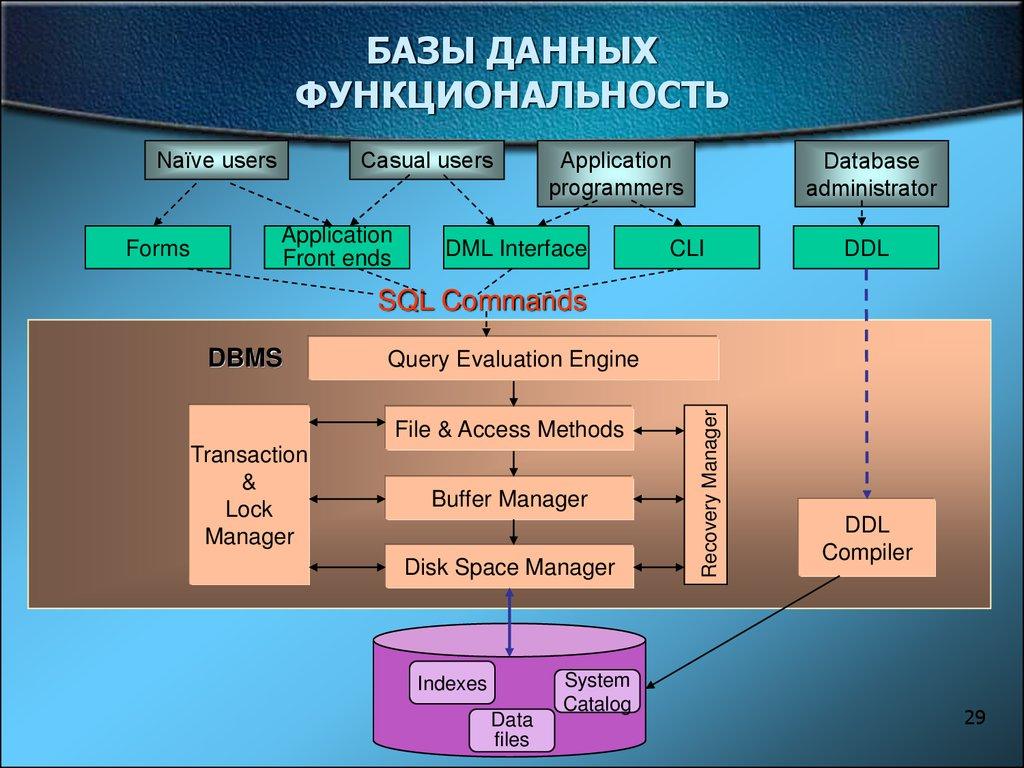 БАЗЫ ДАННЫХ
ФУНКЦИОНАЛЬНОСТЬ

Naïve users
Casual users
Application programmers
Database administrator

Forms
Application Front ends
DML Interface
CLI
DDL

SQL Commands

DBMS
Query Evaluation Engine
Transaction & Lock Manager
File & Access Methods
Buffer Manager
Disk Space Manager
Recovery Manager
DDL Compiler

Indexes
System Catalog
Data files

29